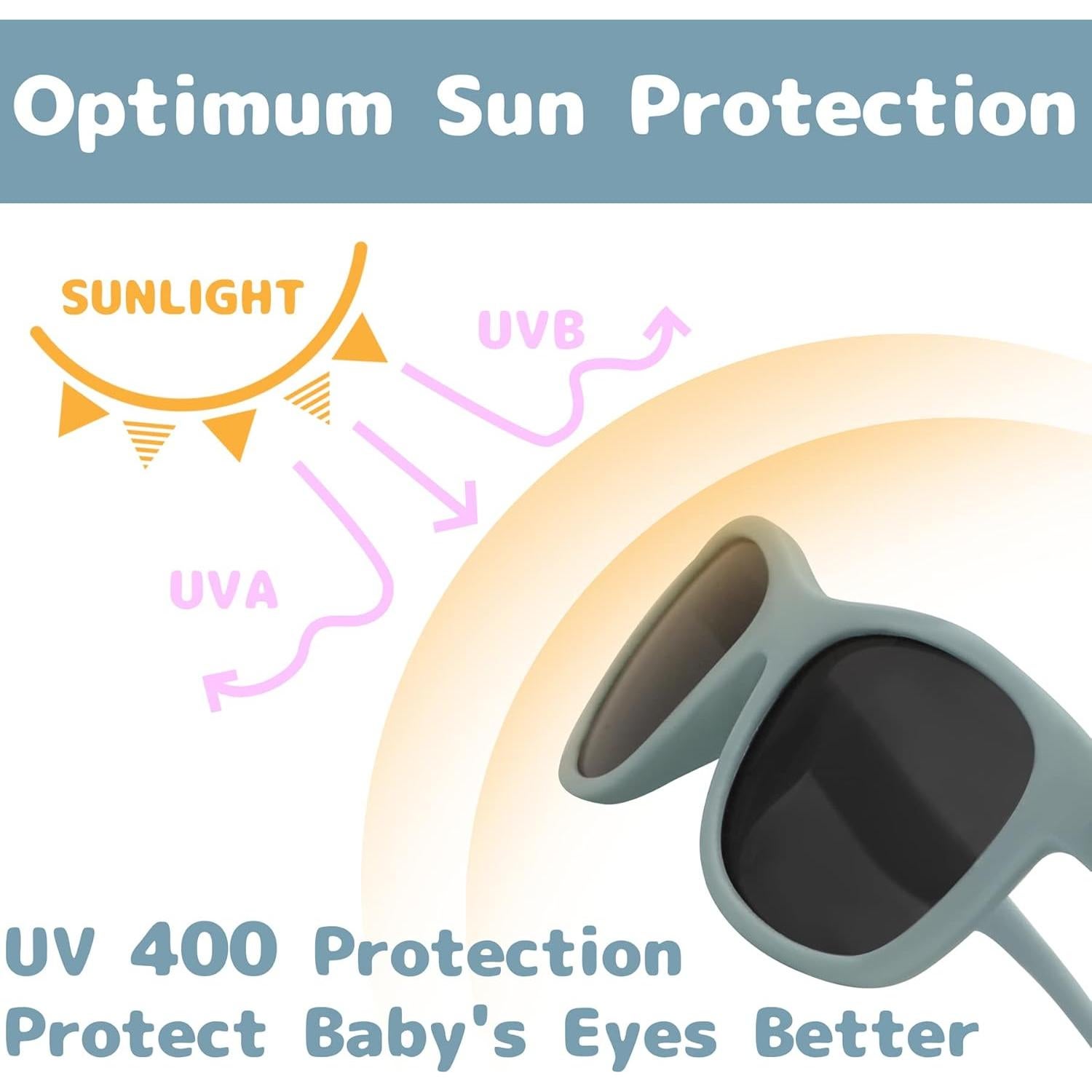 Optimum Sun Protection

SUNLIGHT

UVB

UVA

UV 400 Protection
Protect Baby's Eyes Better